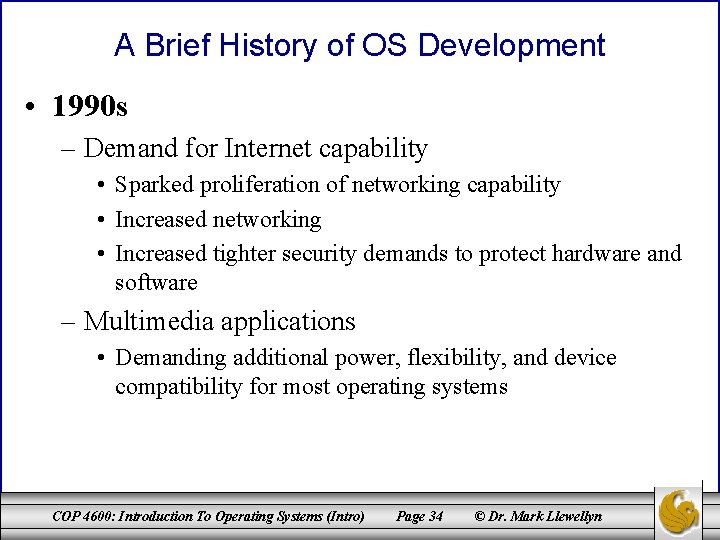 A Brief History of OS Development

• 1990s
– Demand for Internet capability
• Sparked proliferation of networking capability
• Increased networking
• Increased tighter security demands to protect hardware and software
– Multimedia applications
• Demanding additional power, flexibility, and device compatibility for most operating systems

COP 4600: Introduction To Operating Systems (Intro) Page 34 © Dr. Mark Llewellyn